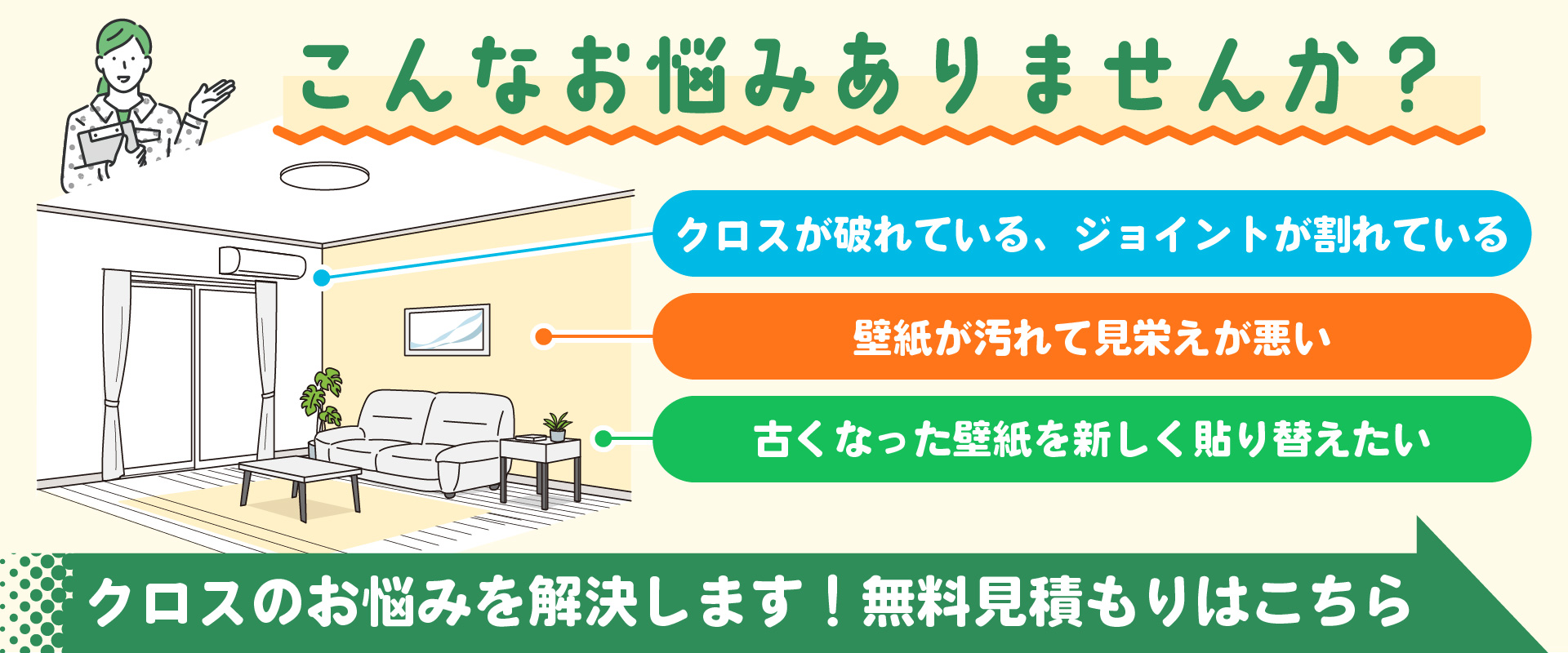 こんなお悩みありませんか？

クロスが破れている、ジョイントが割れている

壁紙が汚れて見栄えが悪い

古くなった壁紙を新しく貼り替えたい

クロスのお悩みを解決します！無料見積もりはこちら